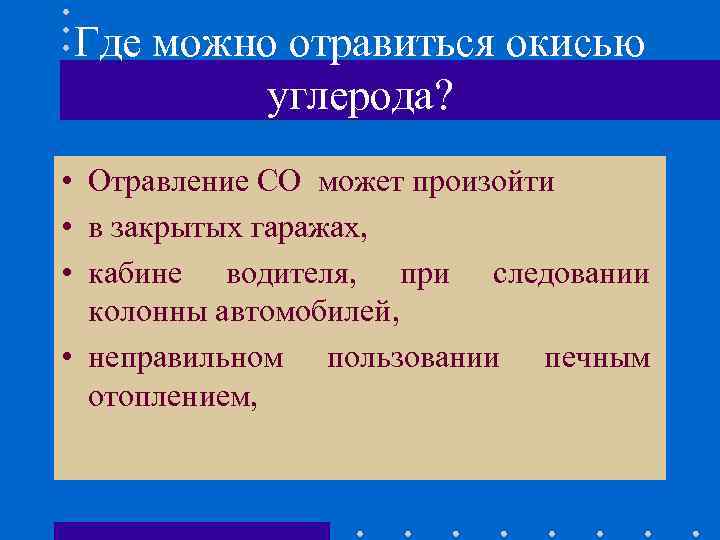 Где можно отравиться окисью углерода?

• Отравление СО может произойти
• в закрытых гаражах,
• кабине водителя, при следовании колонны автомобилей,
• неправильном пользовании печным отоплением,